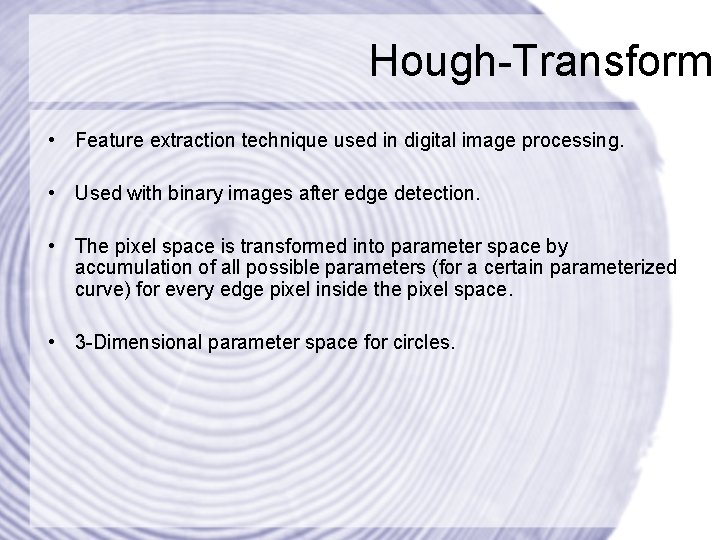 Hough-Transform

• Feature extraction technique used in digital image processing.

• Used with binary images after edge detection.

• The pixel space is transformed into parameter space by accumulation of all possible parameters (for a certain parameterized curve) for every edge pixel inside the pixel space.

• 3-Dimensional parameter space for circles.